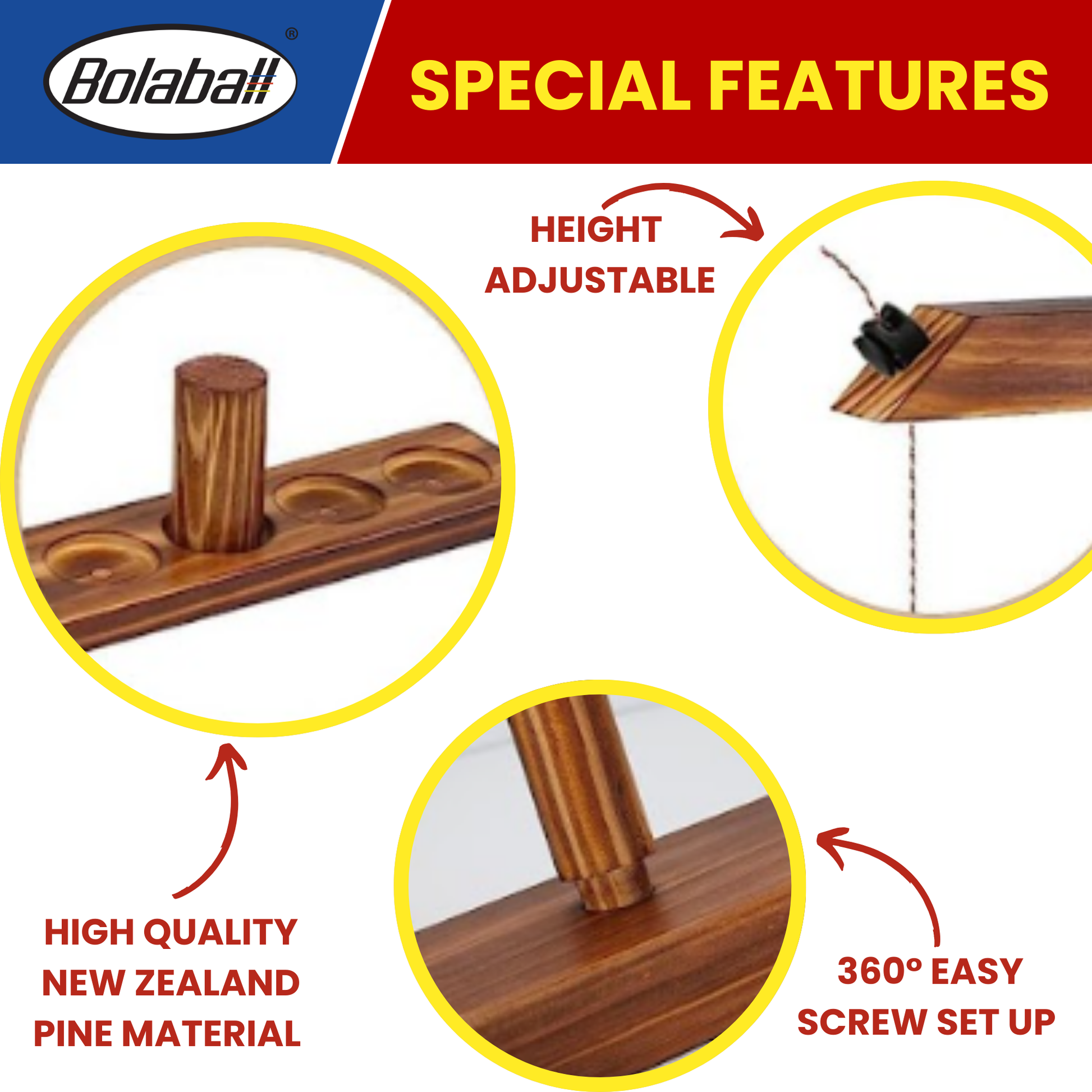 Bolaball®

SPECIAL FEATURES

HEIGHT ADJUSTABLE

HIGH QUALITY NEW ZEALAND PINE MATERIAL

360° EASY SCREW SET UP